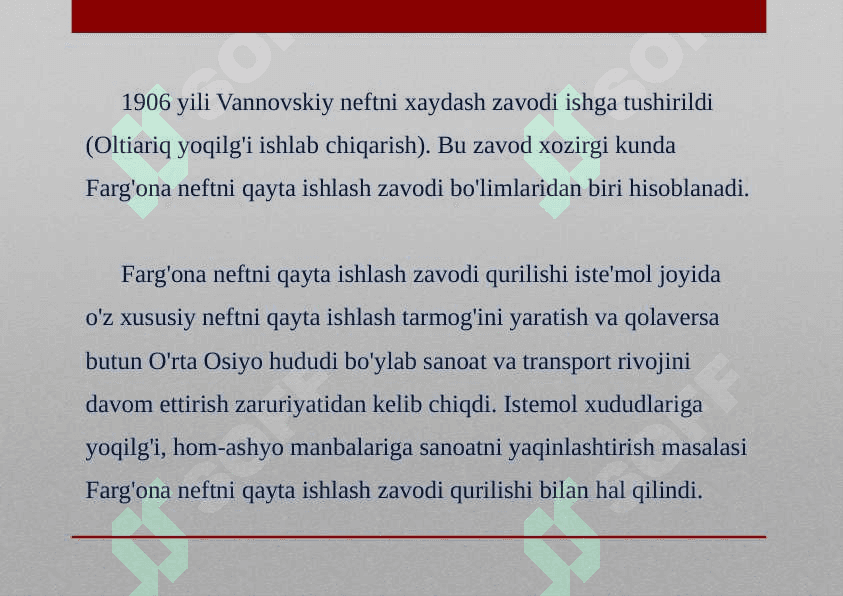 1906 yili Vannovskiy neftni xaydash zavodi ishga tushirildi (Oltiariq yoqilg'i ishlab chiqarish). Bu zavod xozirgi kunda Farg'ona neftni qayta ishlash zavodi bo'limlaridan biri hisoblanadi.

Farg'ona neftni qayta ishlash zavodi qurilishi iste'mol joyida o'z xususiy neftni qayta ishlash tarmog'ini yaratish va qolaversa butun O'rta Osiyo hududi bo'ylab sanoat va transport rivojini davom ettirish zaruriyatidan kelib chiqdi. Istemol xududlariga yoqilg'i, hom-ashyo manbalariga sanoatni yaqinlashtirish masalasi Farg'ona neftni qayta ishlash zavodi qurilishi bilan hal qilindi.